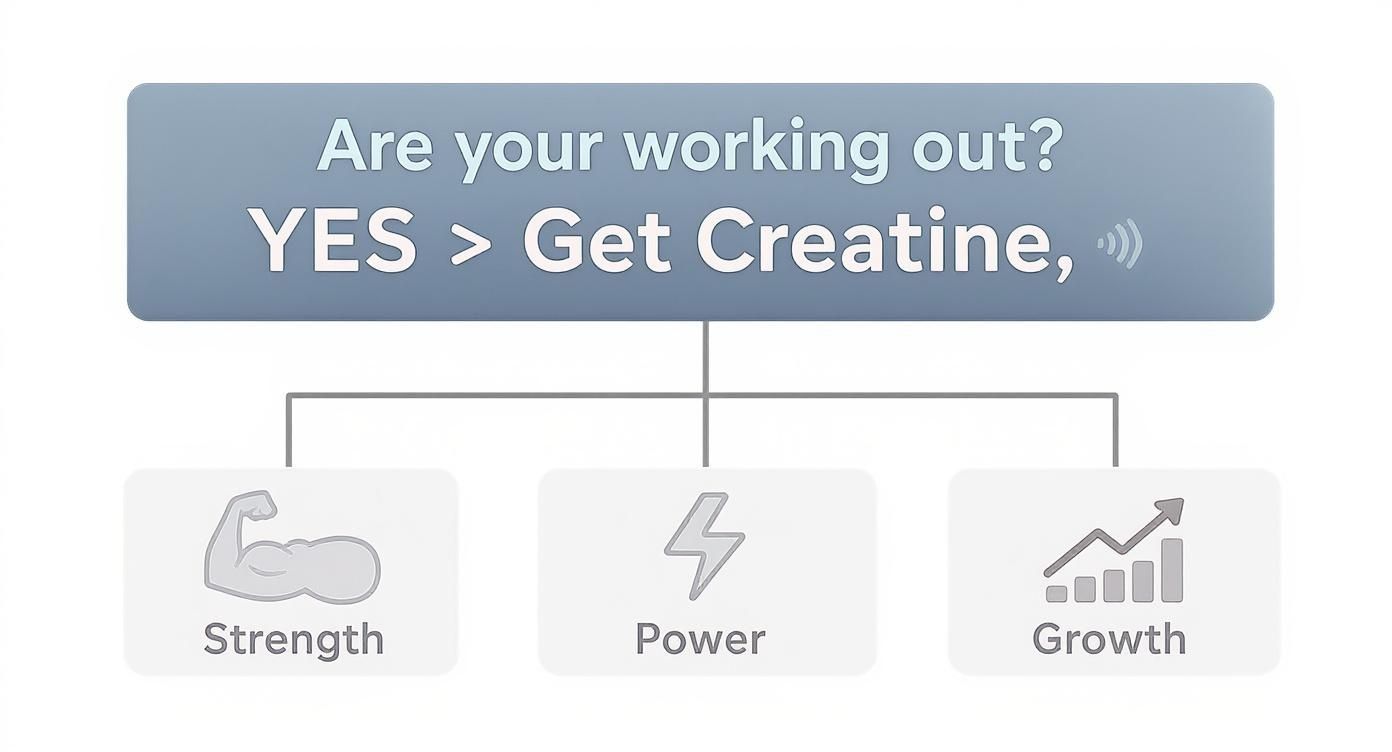 Are your working out?

YES > Get Creatine,

Strength

Power

Growth